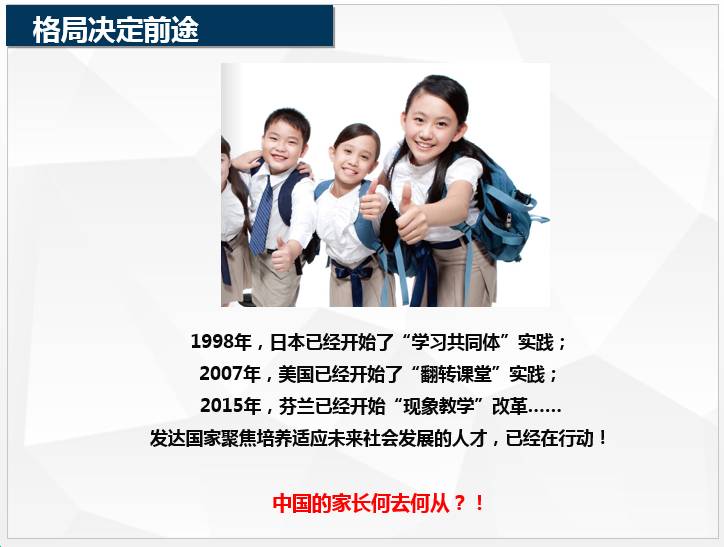 格局决定前途

1998年，日本已经开始了“学习共同体”实践；
2007年，美国已经开始了“翻转课堂”实践；
2015年，芬兰已经开始“现象教学”改革……
发达国家聚焦培养适应未来社会发展的人才，已经在行动！

中国的家长何去何从？！